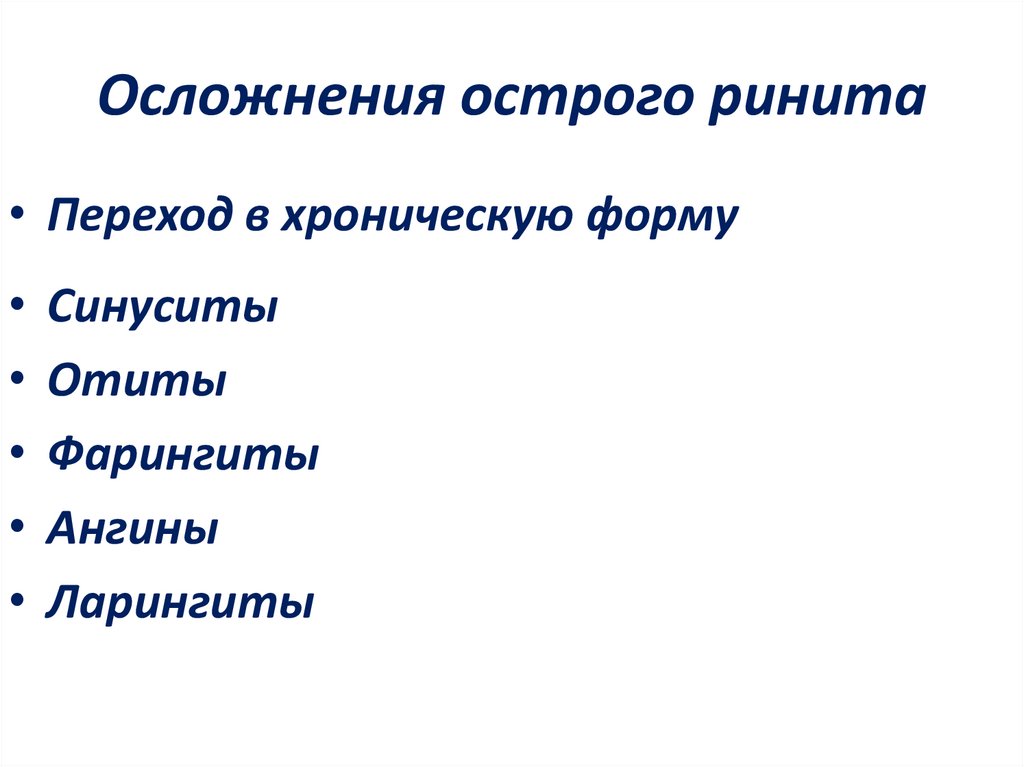 Осложнения острого ринита

• Переход в хроническую форму
• Синуситы
• Отиты
• Фарингиты
• Ангины
• Ларингиты